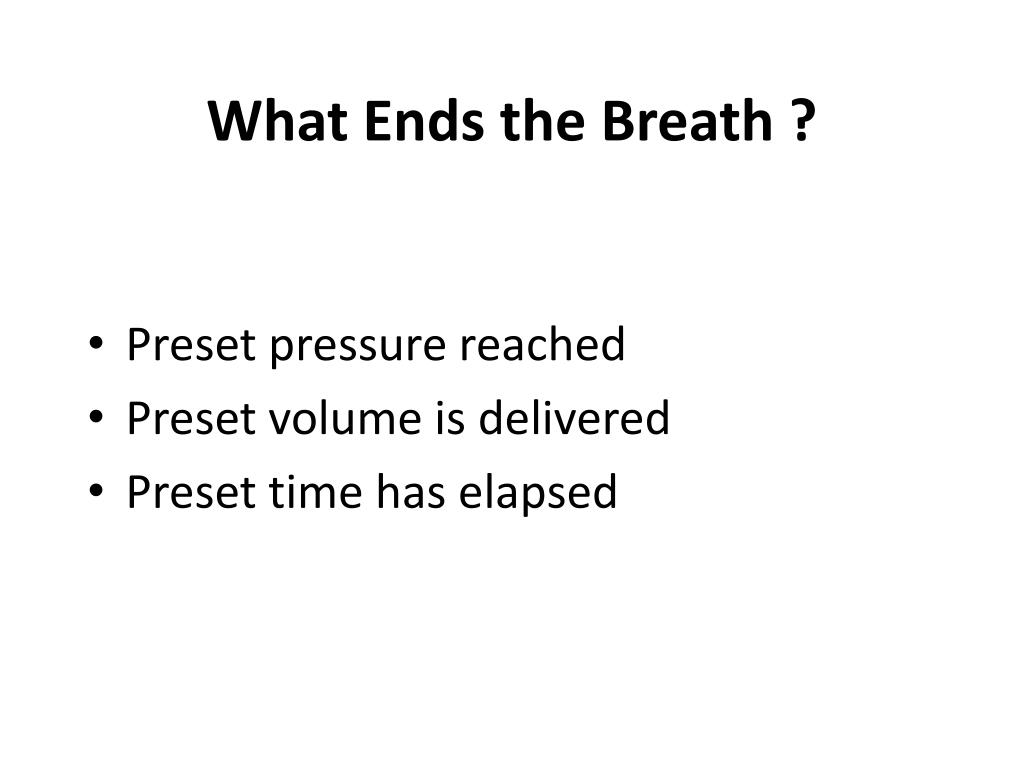 What Ends the Breath ?

• Preset pressure reached
• Preset volume is delivered
• Preset time has elapsed